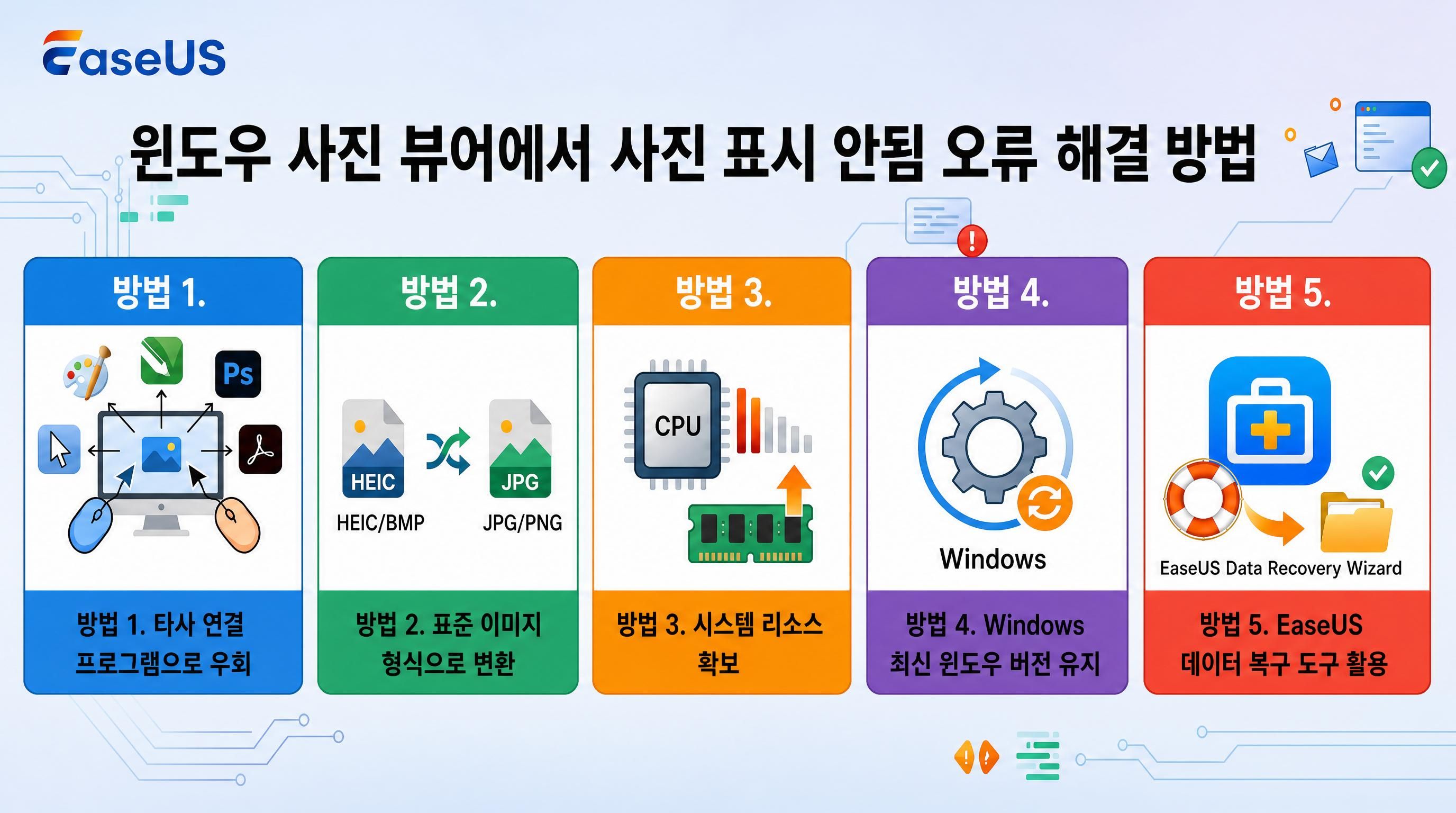 EaseUS

윈도우 사진 뷰어에서 사진 표시 안됨 오류 해결 방법

방법 1.

Ps

방법 1. 타사 연결 프로그램으로 우회

방법 2.

HEIC

JPG

HEIC/BMP

JPG/PNG

방법 2. 표준 이미지 형식으로 변환

방법 3.

CPU

방법 3. 시스템 리소스 확보

방법 4.

Windows

방법 4. Windows 최신 윈도우 버전 유지

방법 5.

EaseUS Data Recovery Wizard

방법 5. EaseUS 데이터 복구 도구 활용